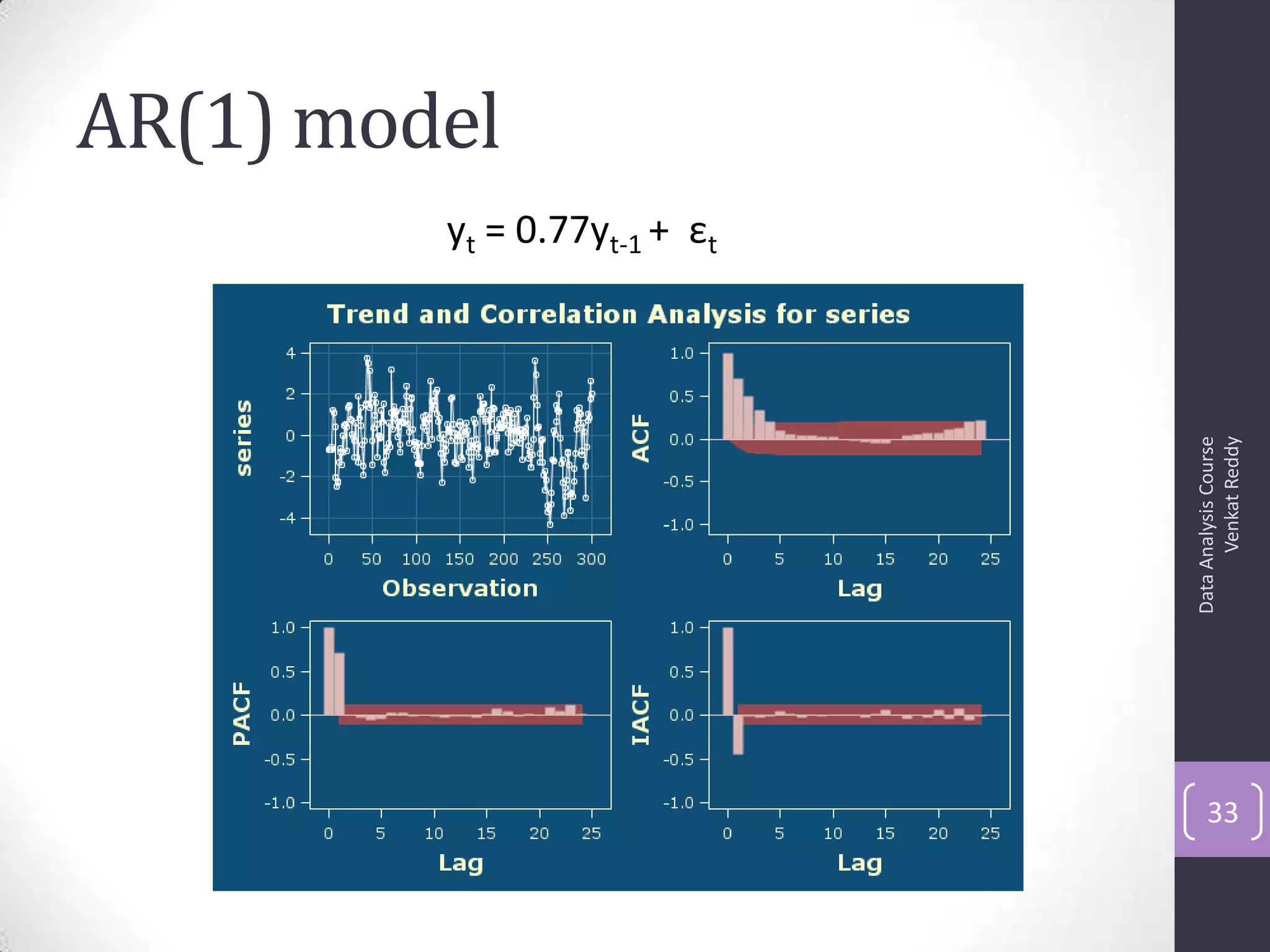 AR(1) model

$y_t = 0.77y_{t-1} + \varepsilon_t$

Trend and Correlation Analysis for series

series

4
2
0
-2
-4

0 50 100 150 200 250 300

Observation

ACF

1.0
0.5
0.0
-0.5
-1.0

0 5 10 15 20 25

Lag

PACF

1.0
0.5
0.0
-0.5
-1.0

0 5 10 15 20 25

Lag

IACF

1.0
0.5
0.0
-0.5
-1.0

0 5 10 15 20 25

Lag

Data Analysis Course
Venkat Reddy

33